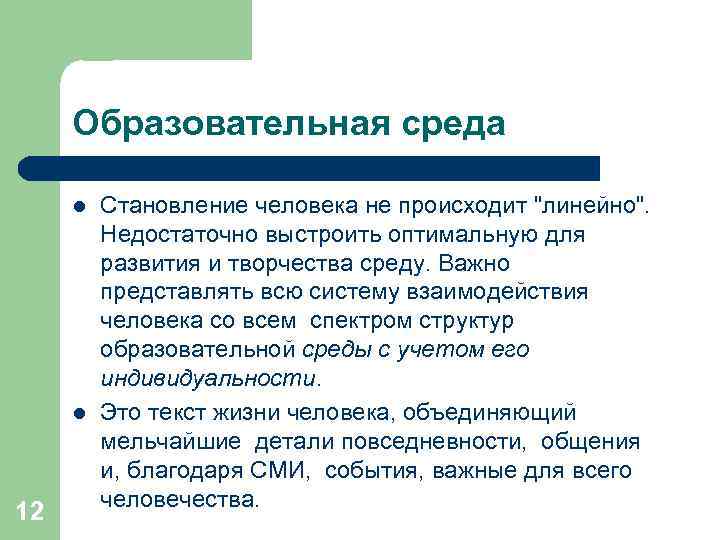 Образовательная среда

- Становление человека не происходит "линейно". Недостаточно выстроить оптимальную для развития и творчества среду. Важно представлять всю систему взаимодействия человека со всем спектром структур образовательной среды с учетом его индивидуальности.
- Это текст жизни человека, объединяющий мельчайшие детали повседневности, общения и, благодаря СМИ, события, важные для всего человечества.

12